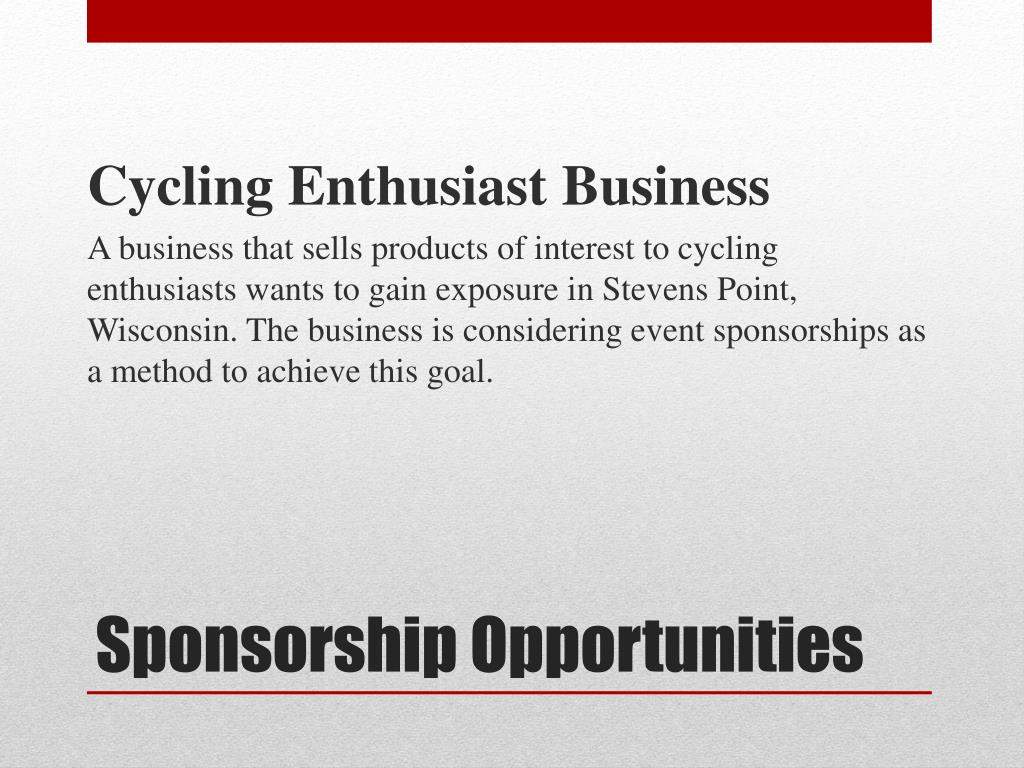 Cycling Enthusiast Business

A business that sells products of interest to cycling enthusiasts wants to gain exposure in Stevens Point, Wisconsin. The business is considering event sponsorships as a method to achieve this goal.

Sponsorship Opportunities